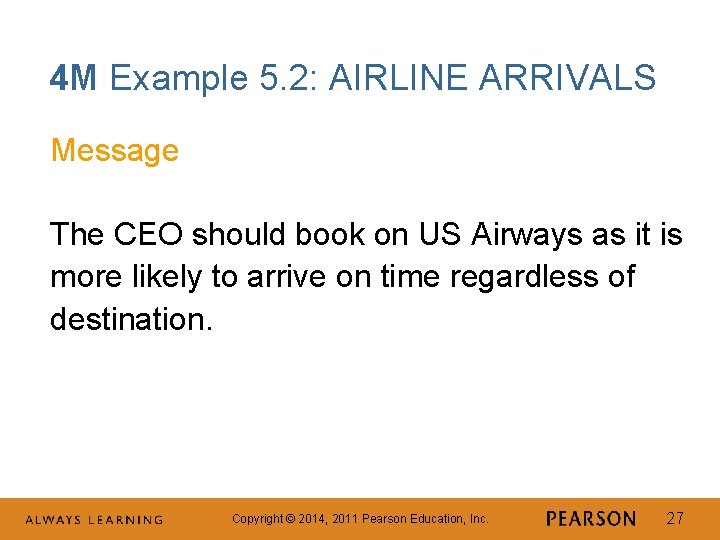 4M Example 5.2: AIRLINE ARRIVALS

Message

The CEO should book on US Airways as it is more likely to arrive on time regardless of destination.

ALWAYS LEARNING Copyright © 2014, 2011 Pearson Education, Inc. PEARSON 27